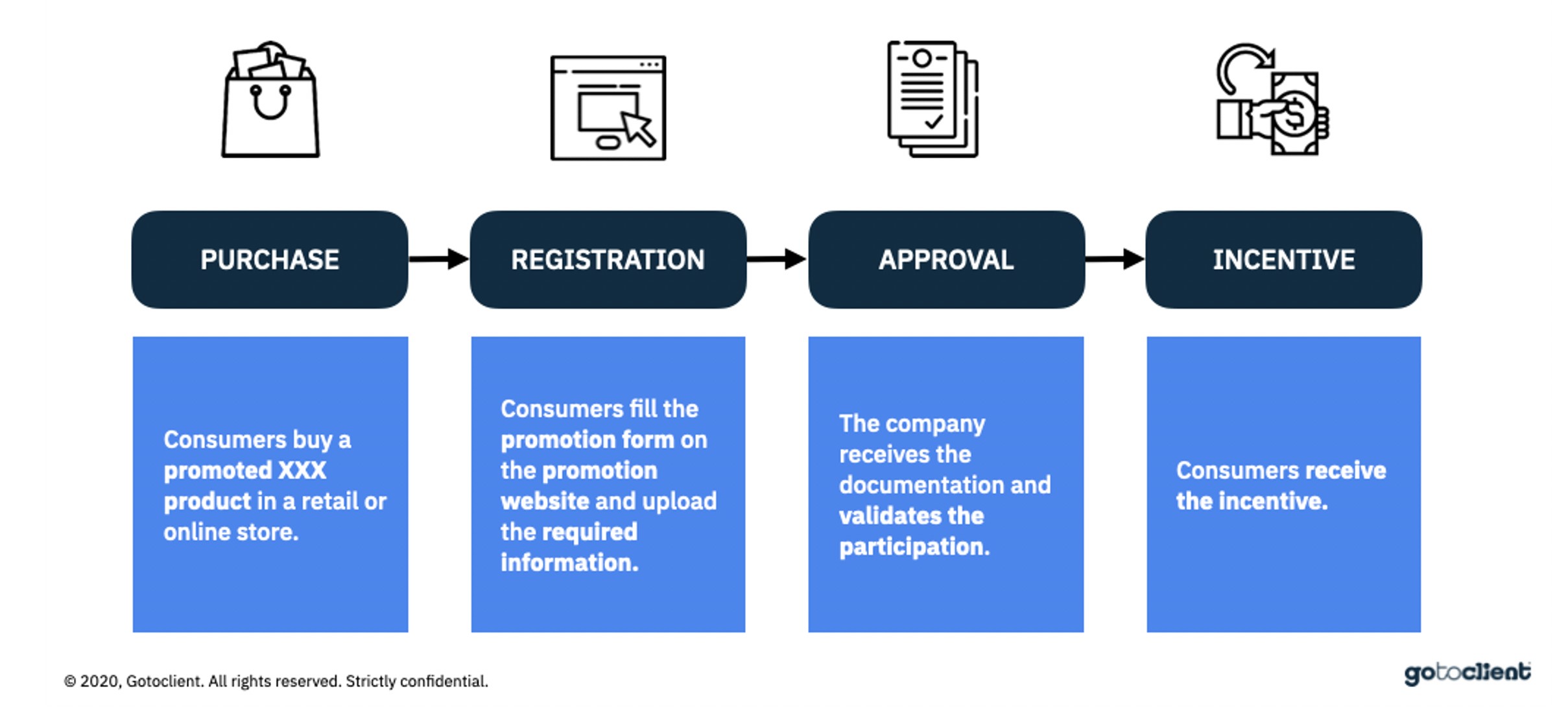 PURCHASE

REGISTRATION

APPROVAL

INCENTIVE

Consumers buy a promoted XXX product in a retail or online store.

Consumers fill the promotion form on the promotion website and upload the required information.

The company receives the documentation and validates the participation.

Consumers receive the incentive.

© 2020, Gotoclient. All rights reserved. Strictly confidential.

gotoclient